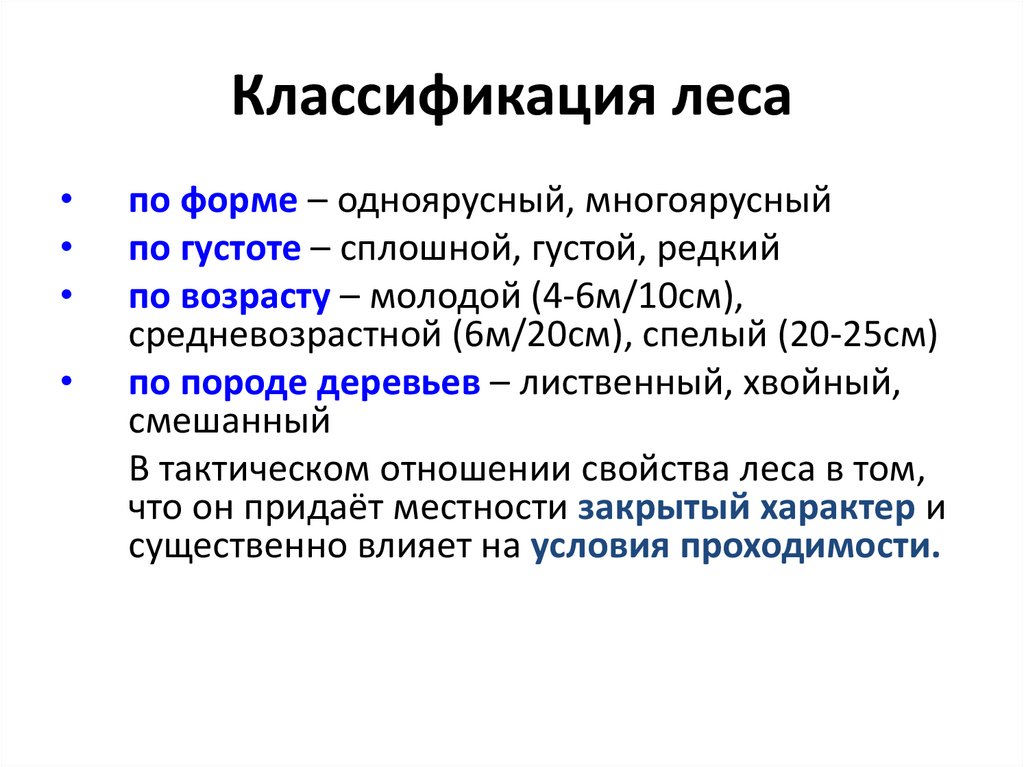 Классификация леса

• по форме – одноярусный, многоярусный
• по густоте – сплошной, густой, редкий
• по возрасту – молодой (4-6м/10см), средневозрастной (6м/20см), спелый (20-25см)
• по породе деревьев – лиственный, хвойный, смешанный

В тактическом отношении свойства леса в том, что он придаёт местности закрытый характер и существенно влияет на условия проходимости.